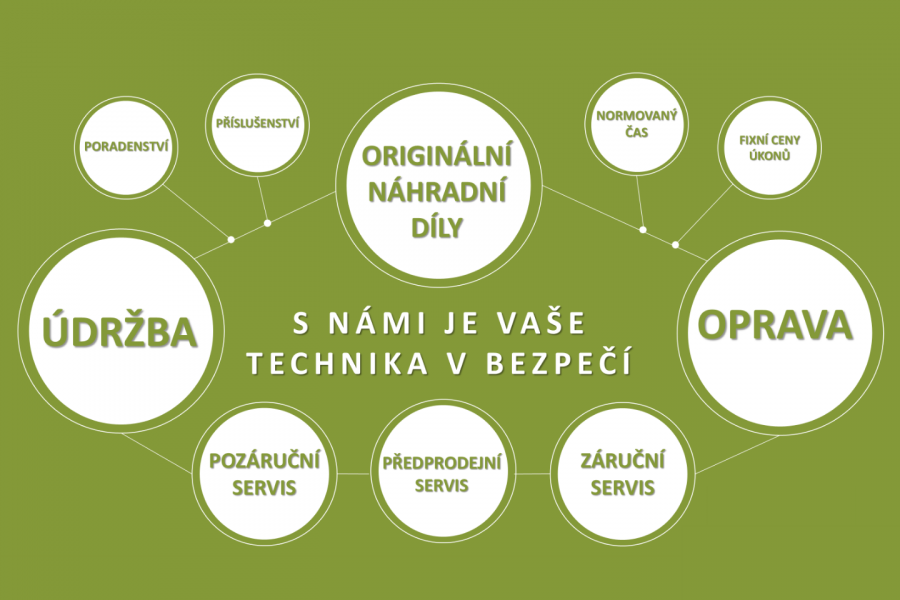 PORADENSTVÍ

PŘÍSLUŠENSTVÍ

ORIGINÁLNÍ NÁHRADNÍ DÍLY

NORMOVANÝ ČAS

FIXNÍ CENY ÚKONŮ

ÚDRŽBA

S NÁMI JE VAŠE TECHNIKA V BEZPEČÍ

OPRAVA

POZÁRUČNÍ SERVIS

PŘEDPRODEJNÍ SERVIS

ZÁRUČNÍ SERVIS